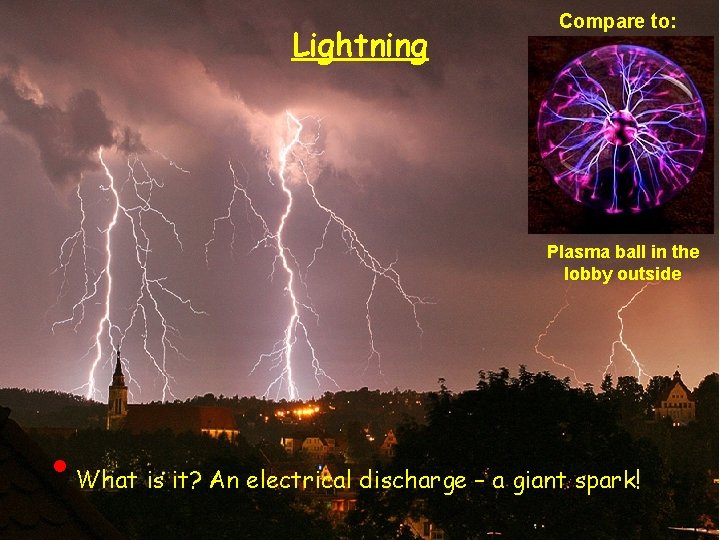 Lightning

Compare to:

Plasma ball in the lobby outside

• What is it? An electrical discharge – a giant spark!